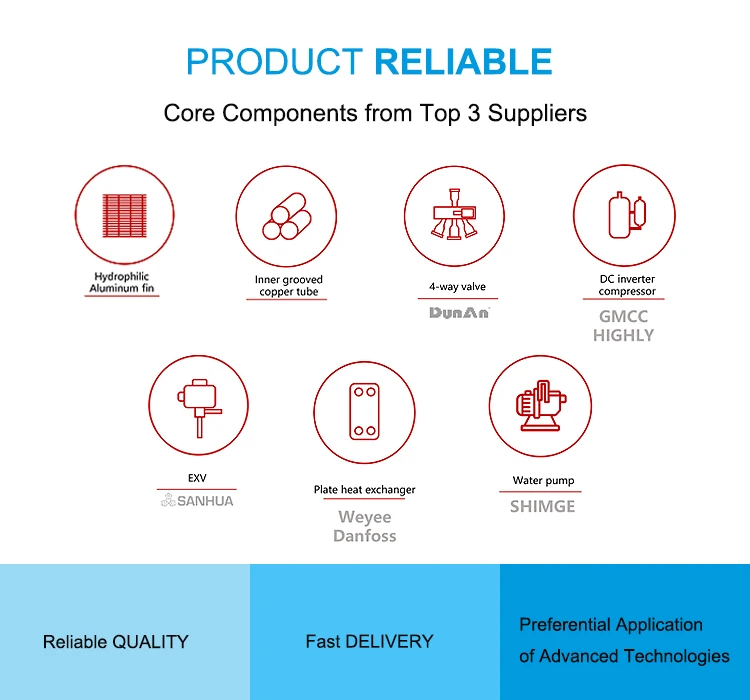 PRODUCT RELIABLE

Core Components from Top 3 Suppliers

Hydrophilic Aluminum fin

Inner grooved copper tube

4-way valve

DunAn

DC inverter compressor

GMCC
HIGHLY

EXV

SANHUA

Plate heat exchanger

Weyee
Danfoss

Water pump

SHIMGE

Reliable QUALITY

Fast DELIVERY

Preferential Application of Advanced Technologies